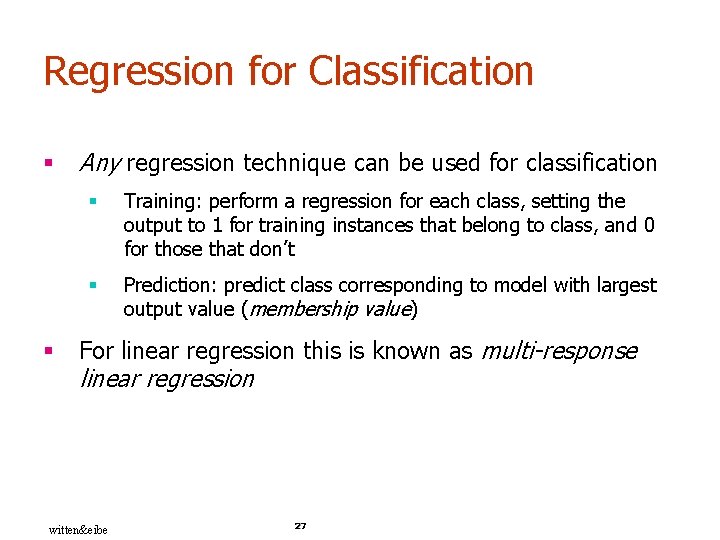 Regression for Classification

▪ Any regression technique can be used for classification

▪ Training: perform a regression for each class, setting the output to 1 for training instances that belong to class, and 0 for those that don't

▪ Prediction: predict class corresponding to model with largest output value (membership value)

▪ For linear regression this is known as multi-response linear regression

witten&eibe

27